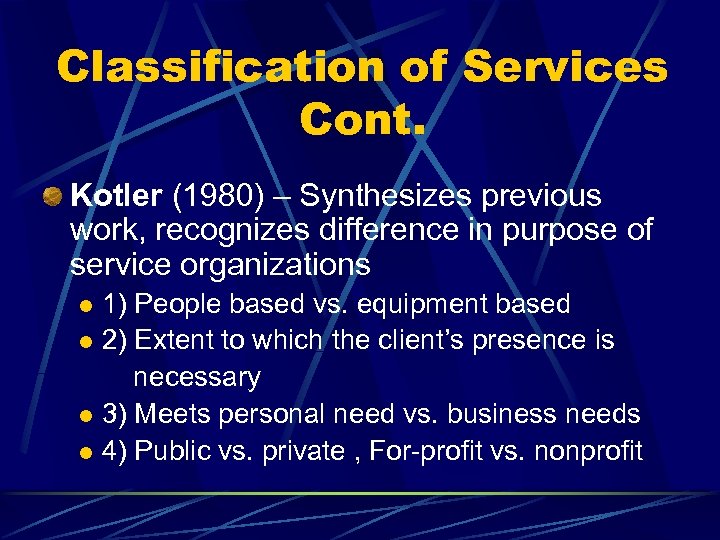 Classification of Services Cont.

Kotler (1980) – Synthesizes previous work, recognizes difference in purpose of service organizations

1) People based vs. equipment based
2) Extent to which the client's presence is necessary
3) Meets personal need vs. business needs
4) Public vs. private , For-profit vs. nonprofit